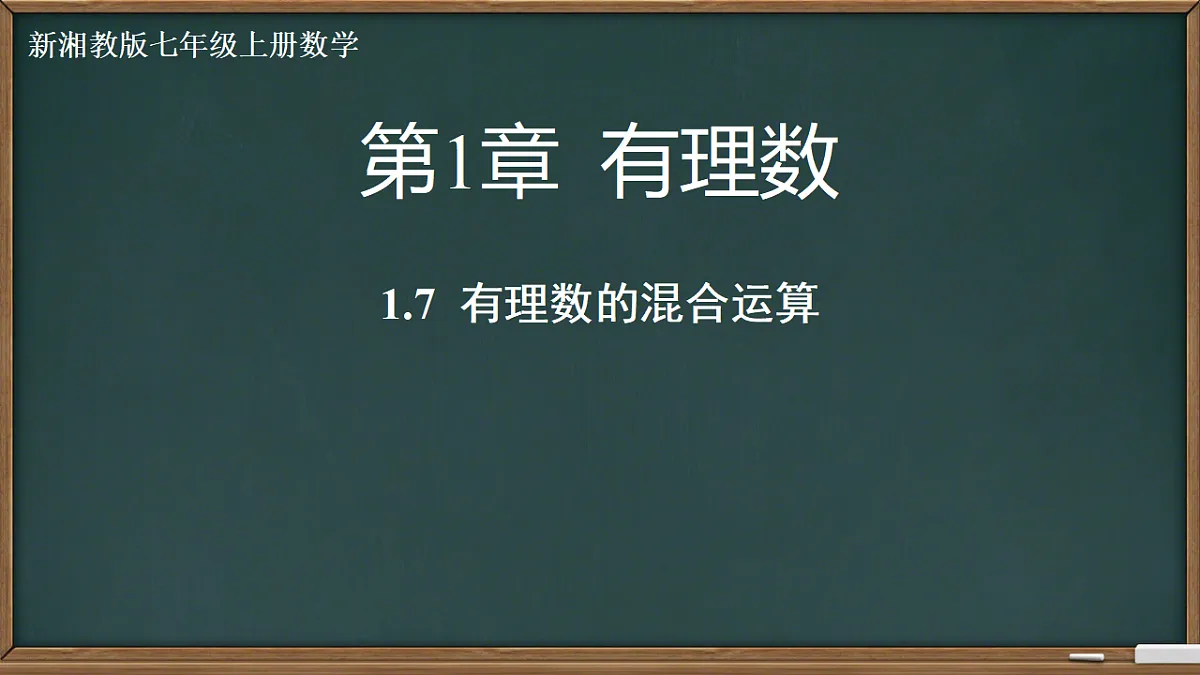 新湘教版七年级上册数学

第1章 有理数

1.7 有理数的混合运算